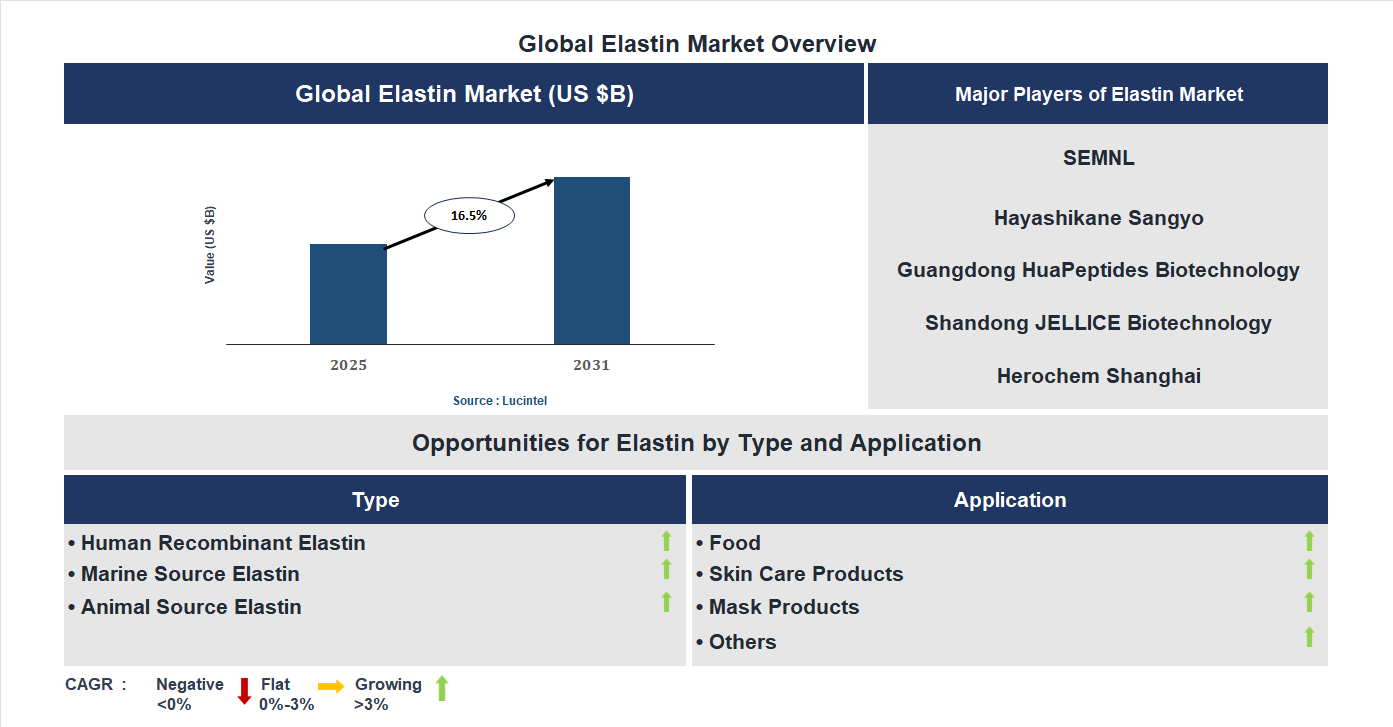 Global Elastin Market Overview

Global Elastin Market (US $B)

Value (US $B)

16.5%

2025

2031

Source : Lucintel

Major Players of Elastin Market

SEMNL

Hayashikane Sangyo

Guangdong HuaPeptides Biotechnology

Shandong JELLICE Biotechnology

Herochem Shanghai

Opportunities for Elastin by Type and Application

Type

• Human Recombinant Elastin
• Marine Source Elastin
• Animal Source Elastin

Application

• Food
• Skin Care Products
• Mask Products
• Others

CAGR : Negative <0% Flat 0%-3% Growing >3%